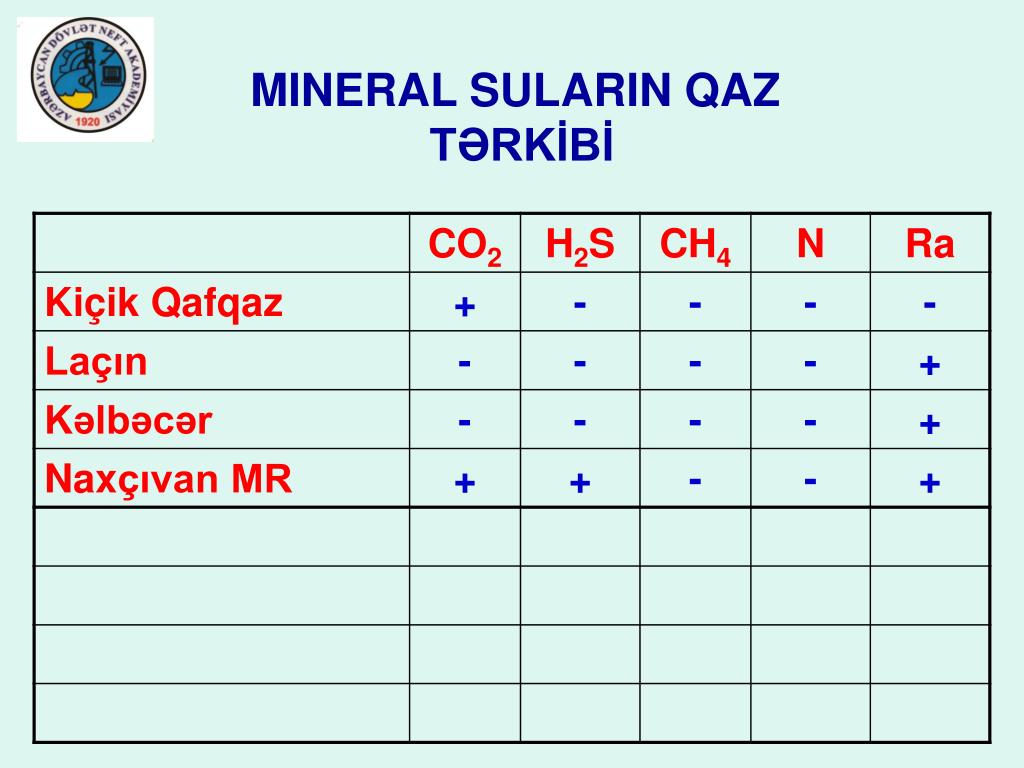 AZƏRBAYCAN DÖVLƏT NEFT AKADEMİYASI 1920

MINERAL SULARIN QAZ TƏRKİBİ

| | $CO_2$ | $H_2S$ | $CH_4$ | N | Ra |
|---|---|---|---|---|---|
| Kiçik Qafqaz | + | - | - | - | - |
| Laçın | - | - | - | - | + |
| Kəlbəcər | - | - | - | - | + |
| Naxçıvan MR | + | + | - | - | + |
| | | | | | |
| | | | | | |
| | | | | | |
| | | | | | |